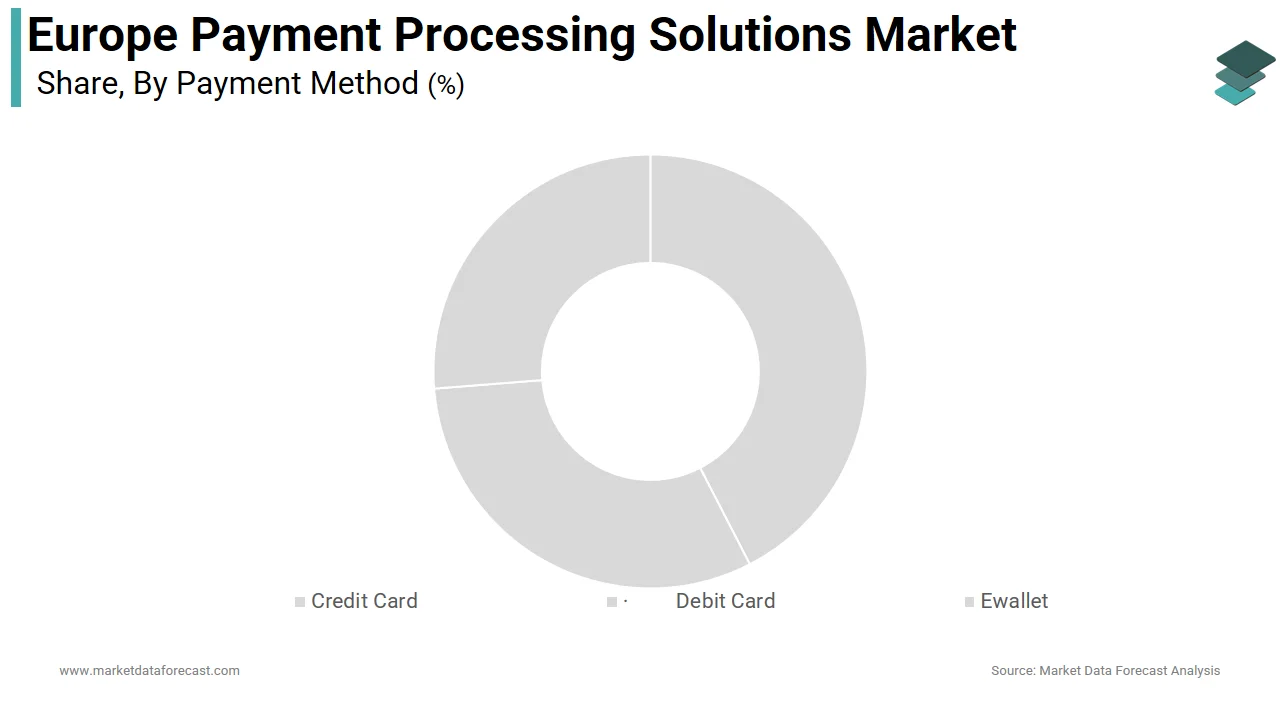 Europe Payment Processing Solutions Market
Share, By Payment Method (%)

Credit Card
Debit Card
Ewallet

www.marketdataforecast.com
Source: Market Data Forecast Analysis